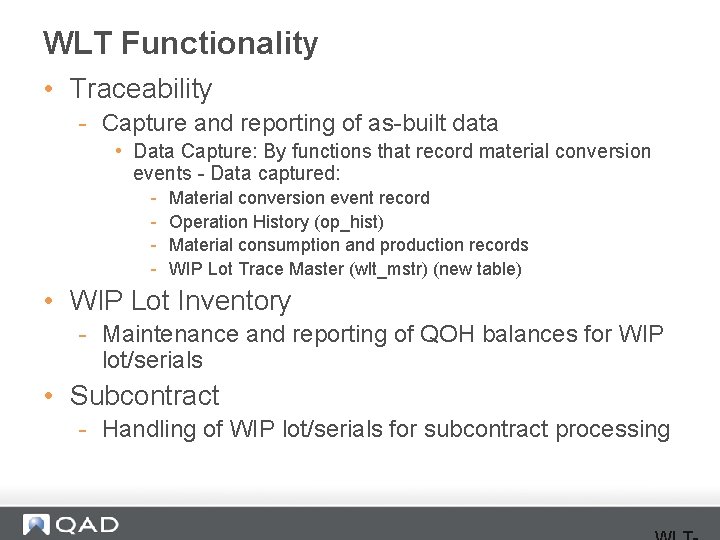 WLT Functionality

• Traceability

- Capture and reporting of as-built data

• Data Capture: By functions that record material conversion events - Data captured:

- Material conversion event record
- Operation History (op_hist)
- Material consumption and production records
- WIP Lot Trace Master (wlt_mstr) (new table)

• WIP Lot Inventory

- Maintenance and reporting of QOH balances for WIP lot/serials

• Subcontract

- Handling of WIP lot/serials for subcontract processing

QAD

WLT-